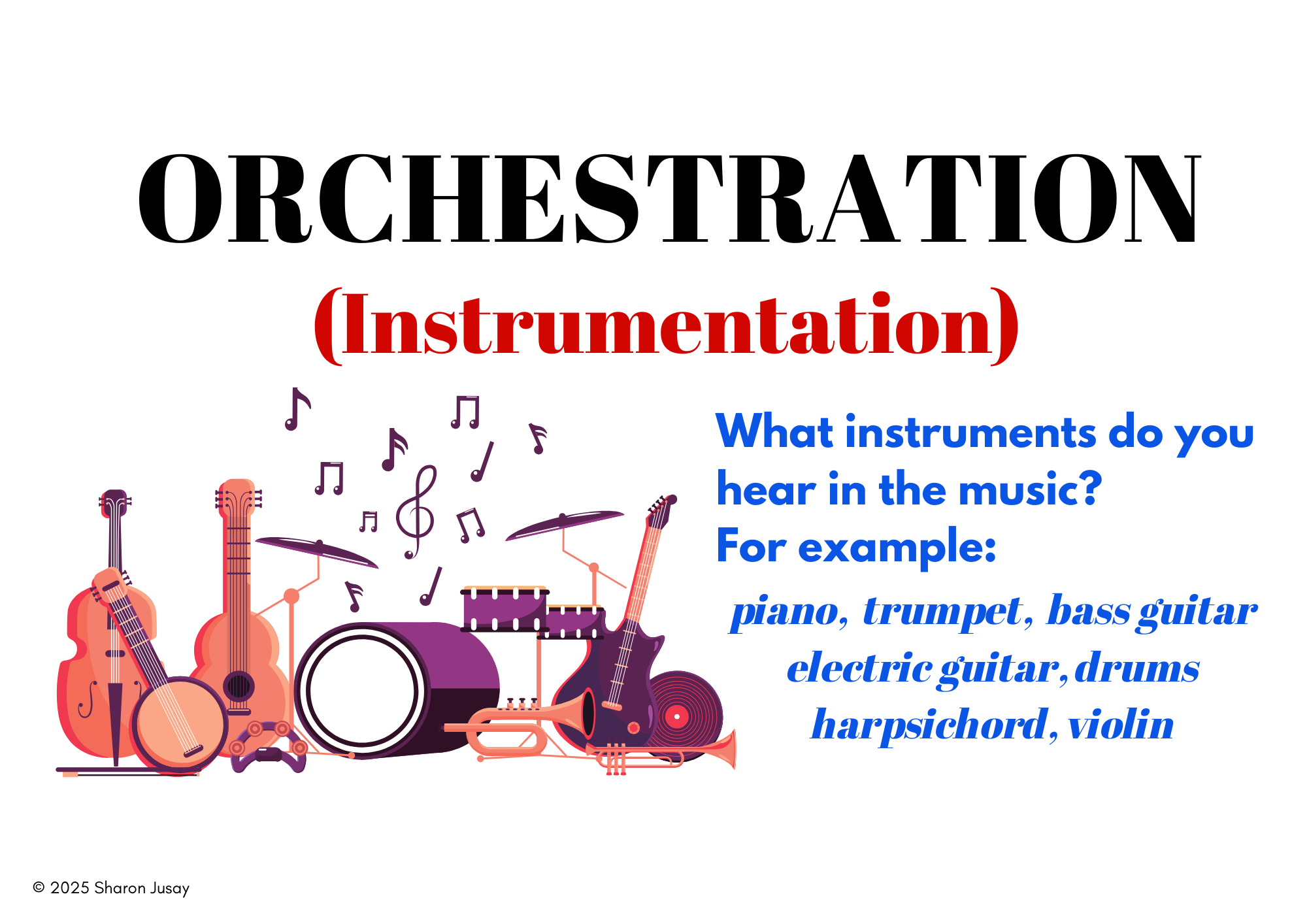 ORCHESTRATION
(Instrumentation)

What instruments do you hear in the music?
For example:

piano, trumpet, bass guitar
electric guitar, drums
harpsichord, violin

© 2025 Sharon Jusay